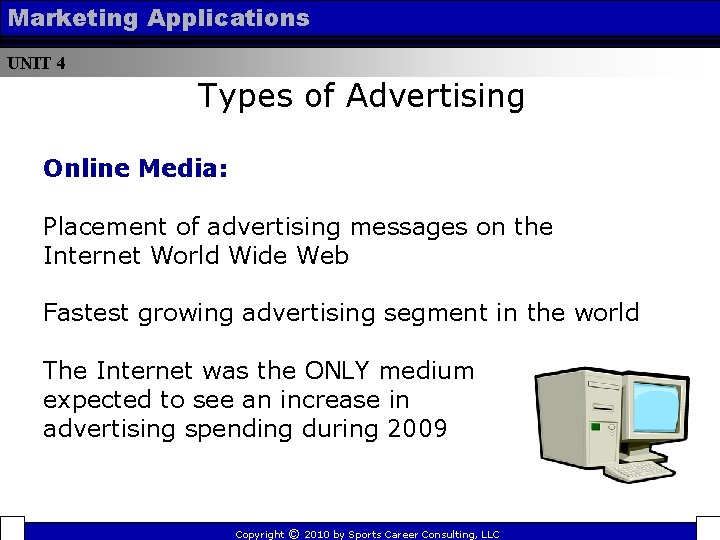 Marketing Applications

UNIT 4

Types of Advertising

Online Media:

Placement of advertising messages on the Internet World Wide Web

Fastest growing advertising segment in the world

The Internet was the ONLY medium expected to see an increase in advertising spending during 2009

Copyright © 2010 by Sports Career Consulting, LLC